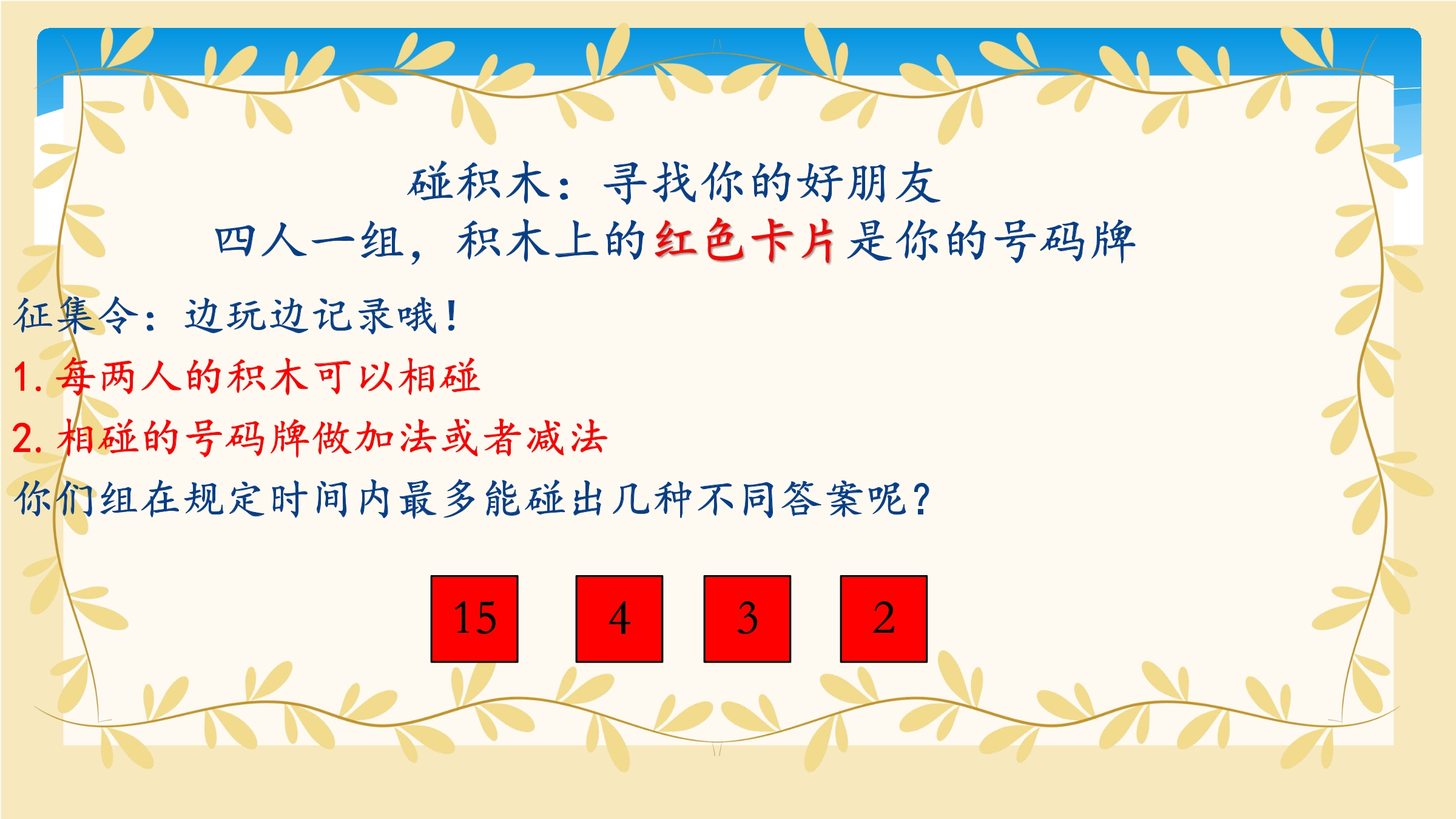 碰积木：寻找你的好朋友
四人一组，积木上的红色卡片是你的号码牌

征集令：边玩边记录哦！
1. 每两人的积木可以相碰
2. 相碰的号码牌做加法或者减法
你们组在规定时间内最多能碰出几种不同答案呢？

15 4 3 2